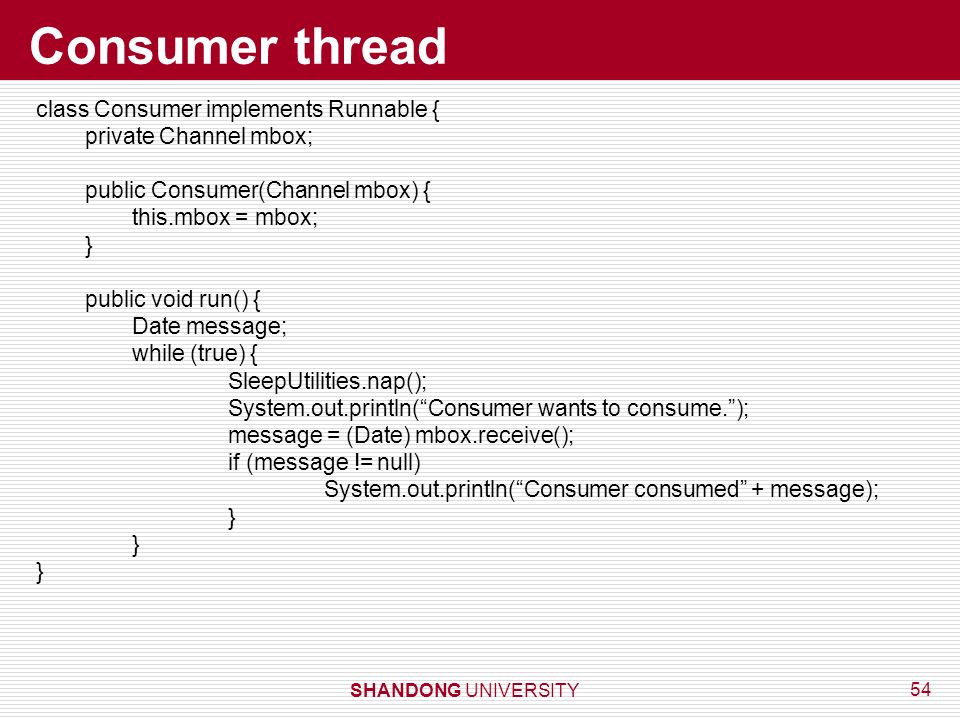 Consumer thread

class Consumer implements Runnable {
private Channel mbox;

public Consumer(Channel mbox) {
this.mbox = mbox;
}

public void run() {
Date message;
while (true) {
SleepUtilities.nap();
System.out.println(“Consumer wants to consume.”);
message = (Date) mbox.receive();
if (message != null)
System.out.println(“Consumer consumed” + message);
}
}
}

SHANDONG UNIVERSITY

54